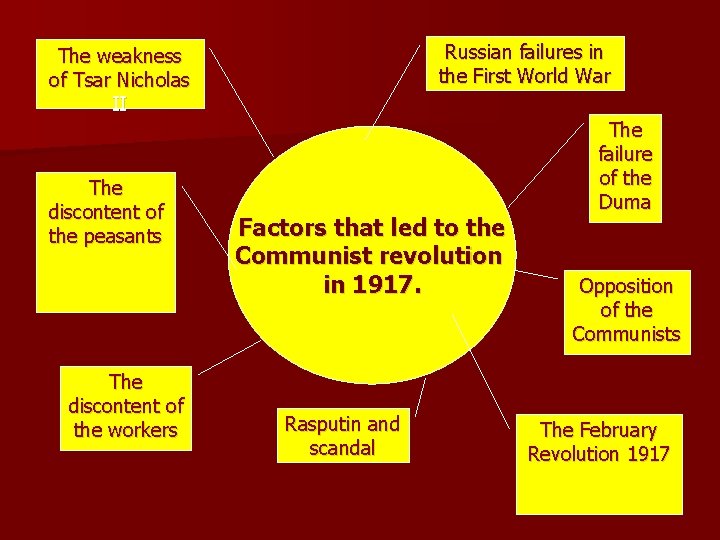 The weakness of Tsar Nicholas II

Russian failures in the First World War

The failure of the Duma

The discontent of the peasants

Factors that led to the Communist revolution in 1917.

Opposition of the Communists

The discontent of the workers

Rasputin and scandal

The February Revolution 1917